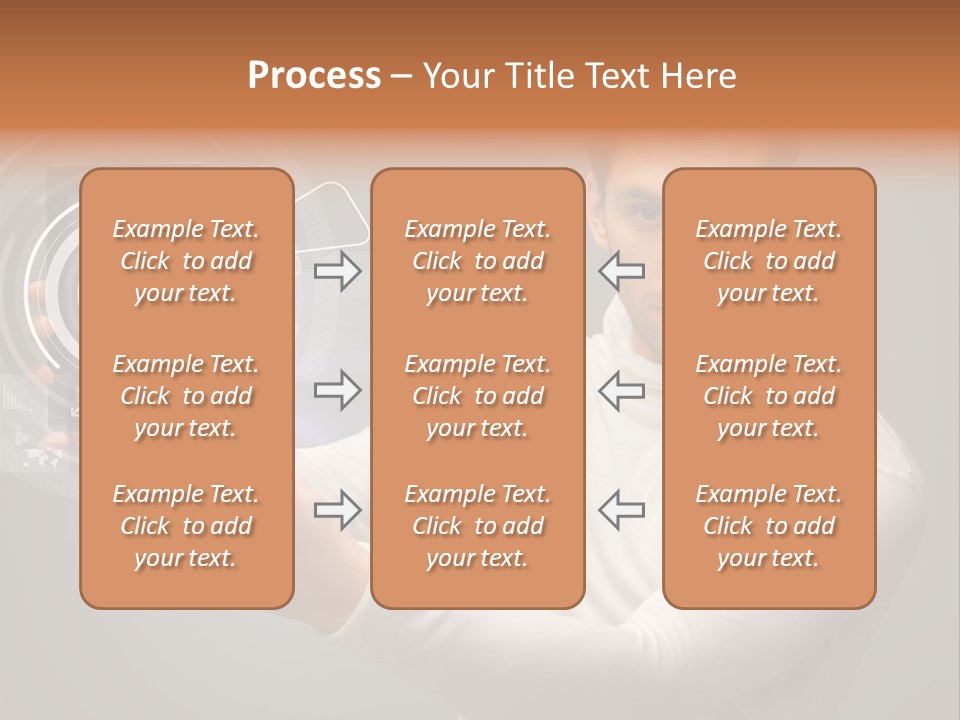 Process – Your Title Text Here

Example Text. Click to add your text.

Example Text. Click to add your text.

Example Text. Click to add your text.

Example Text. Click to add your text.

Example Text. Click to add your text.

Example Text. Click to add your text.

Example Text. Click to add your text.

Example Text. Click to add your text.

Example Text. Click to add your text.